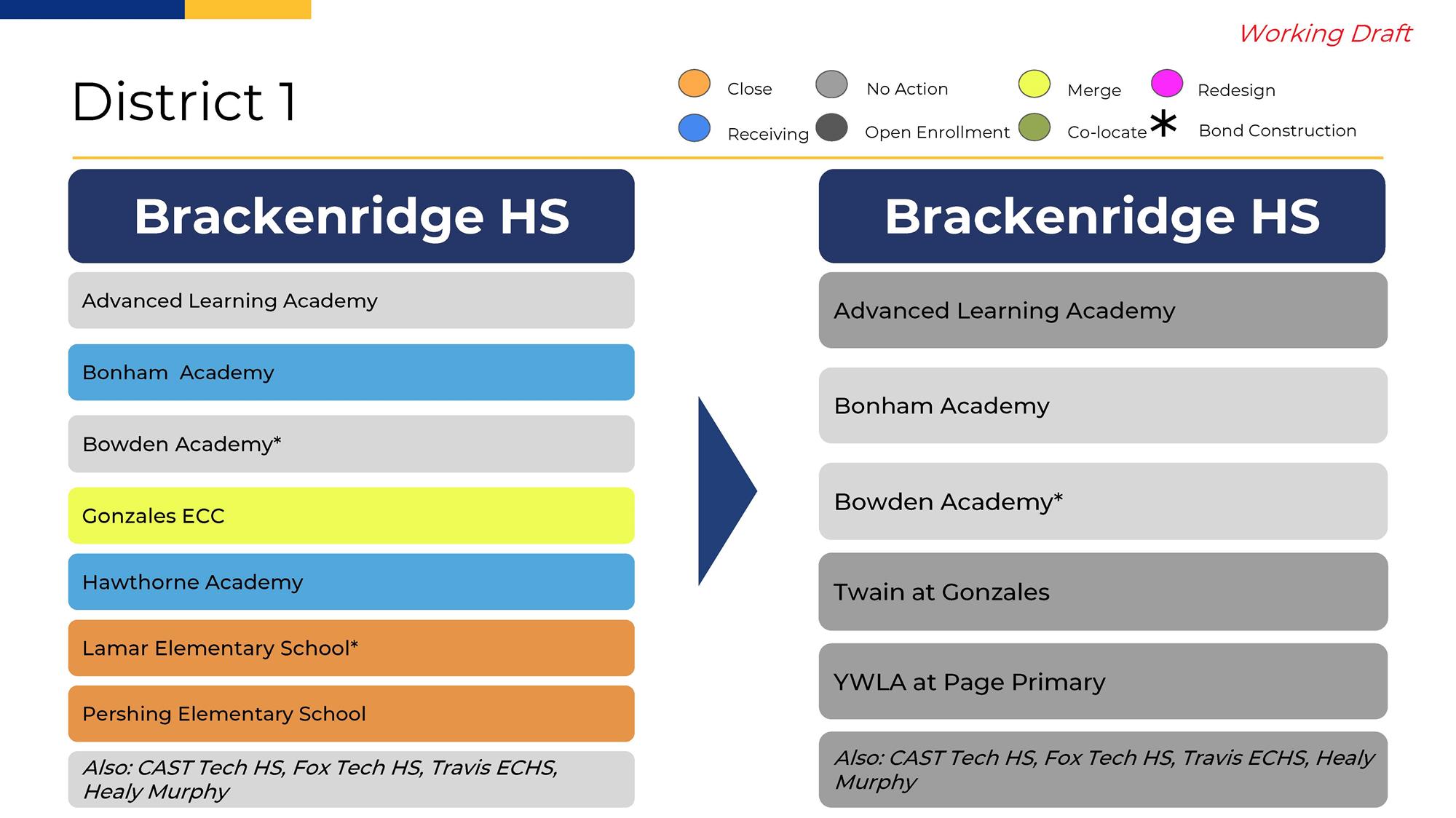 Working Draft

District 1

Close
No Action
Merge
Redesign
Receiving
Open Enrollment
Co-locate
*
Bond Construction

Brackenridge HS

Advanced Learning Academy

Bonham Academy

Bowden Academy*

Gonzales ECC

Hawthorne Academy

Lamar Elementary School*

Pershing Elementary School

Also: CAST Tech HS, Fox Tech HS, Travis ECHS, Healy Murphy

Brackenridge HS

Advanced Learning Academy

Bonham Academy

Bowden Academy*

Twain at Gonzales

YWLA at Page Primary

Also: CAST Tech HS, Fox Tech HS, Travis ECHS, Healy Murphy